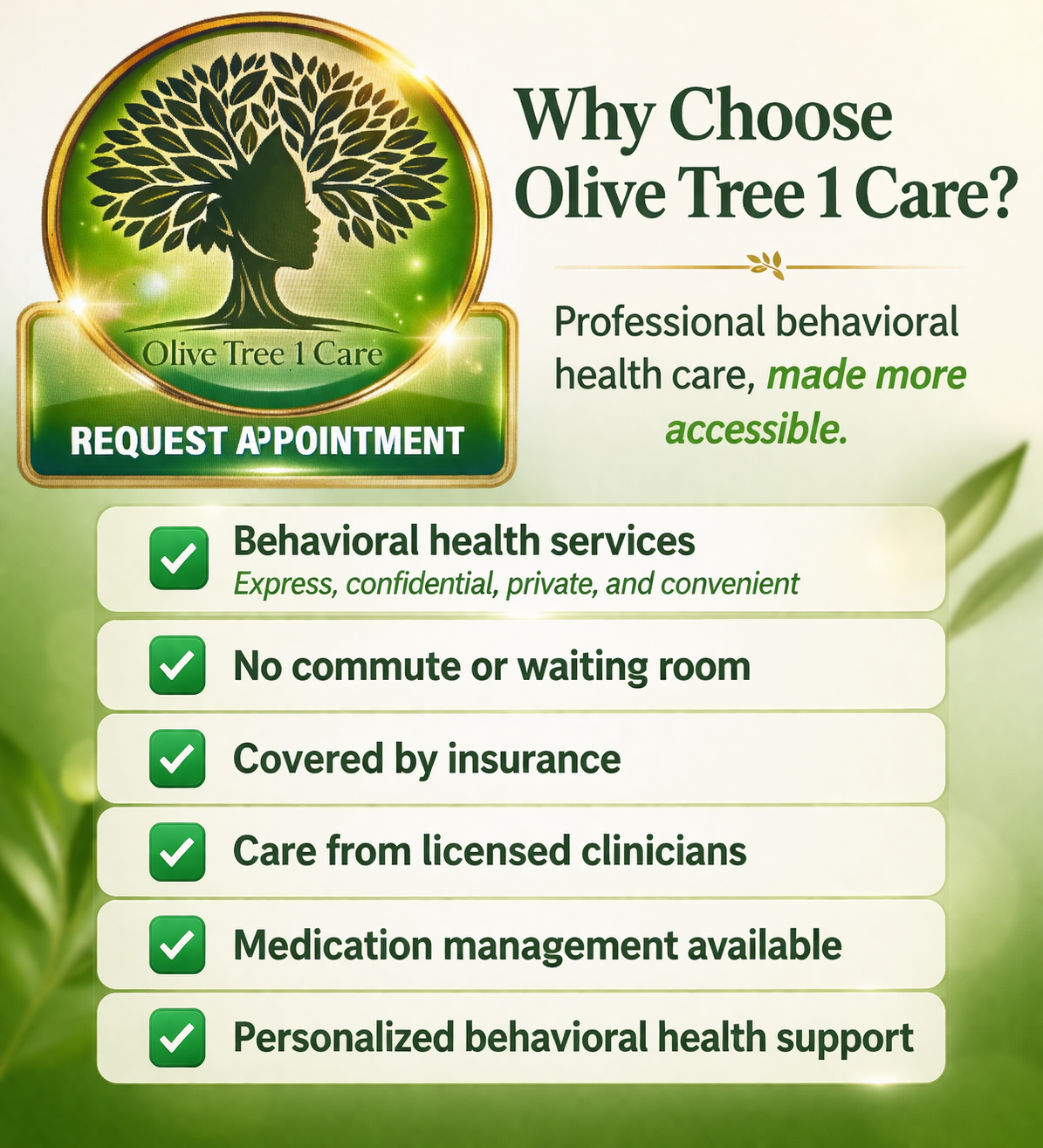 Olive Tree 1 Care

REQUEST APPOINTMENT

Why Choose Olive Tree 1 Care?

Professional behavioral health care, made more accessible.

Behavioral health services
Express, confidential, private, and convenient

No commute or waiting room

Covered by insurance

Care from licensed clinicians

Medication management available

Personalized behavioral health support